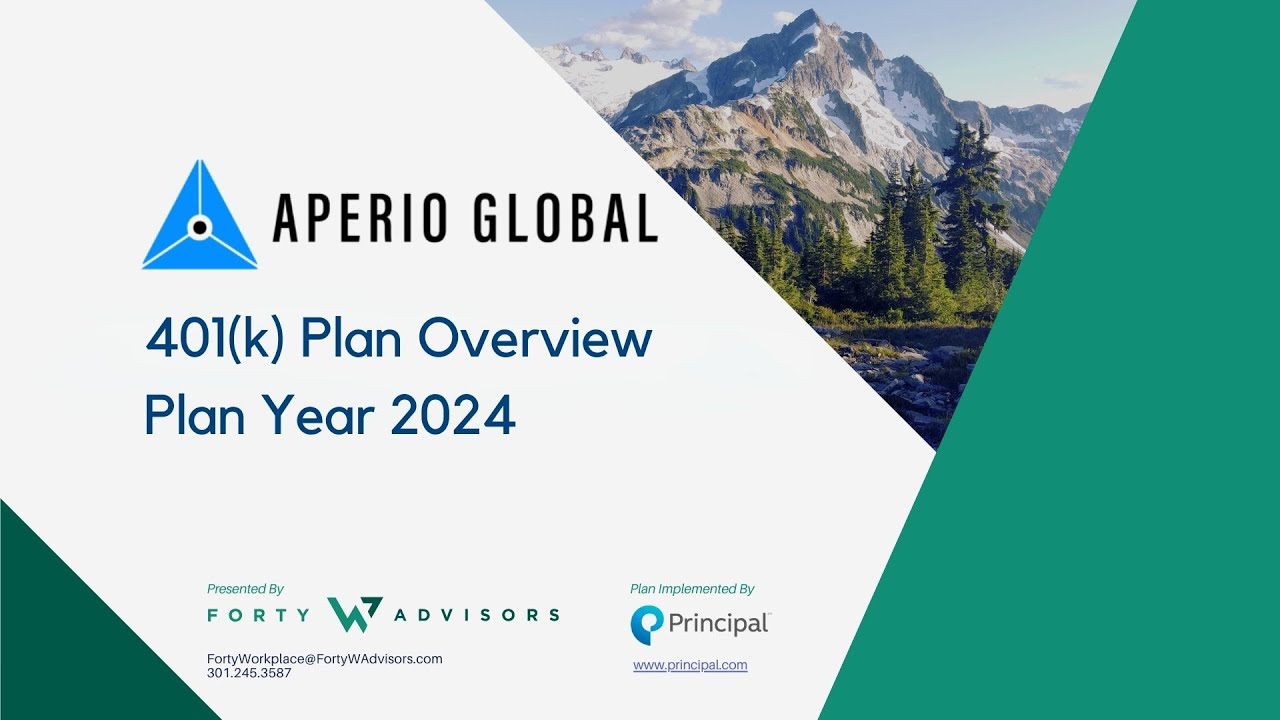 APERIO GLOBAL

401(k) Plan Overview
Plan Year 2024

Presented By
FORTY W ADVISORS
FortyWorkplace@FortyWAdvisors.com
301.245.3587

Plan Implemented By
Principal
www.principal.com